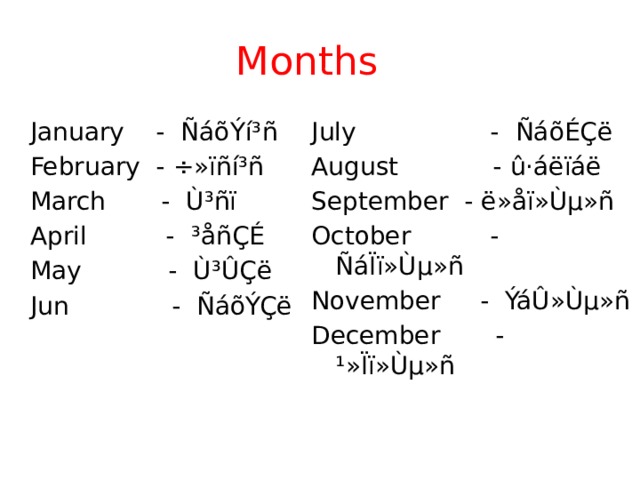 Months

January - ÑáõÝí³ñ
February - ÷»ïñí³ñ
March - Ù³ñï
April - ³åñÇÉ
May - Ù³ÛÇë
Jun - ÑáõÝÇë

July - ÑáõÉÇë
August - û·áëïáë
September - ë»åï»Ùµ»ñ
October - ÑáÏï»Ùµ»ñ
November - ÝáÛ»Ùµ»ñ
December - ¹»Ïï»Ùµ»ñ